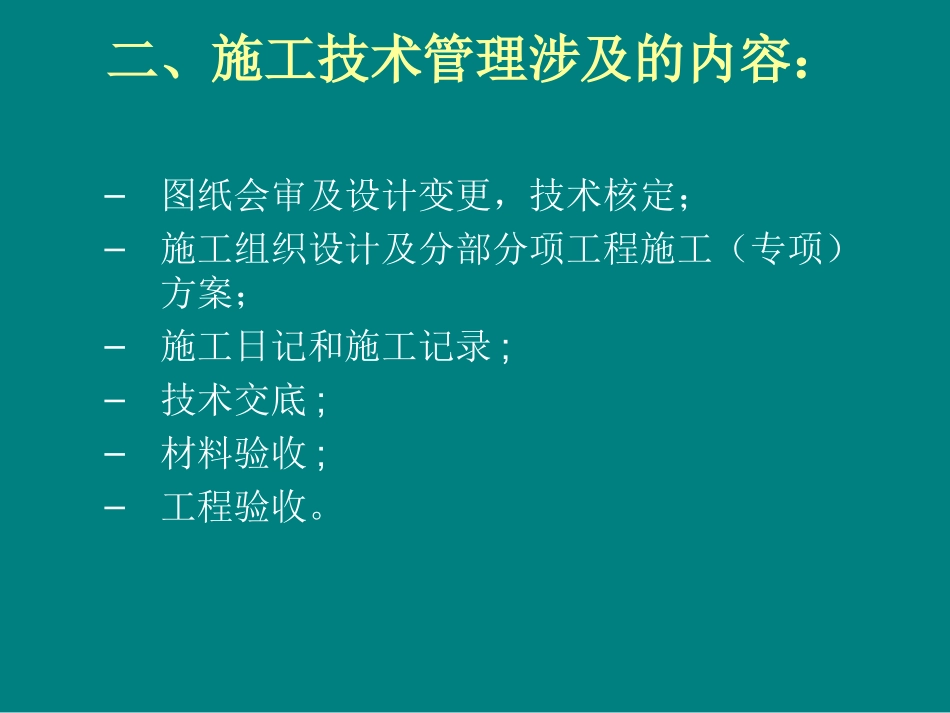 二、施工技术管理涉及的内容：

– 图纸会审及设计变更，技术核定；
– 施工组织设计及分部分项工程施工（专项）方案；
– 施工日记和施工记录；
– 技术交底；
– 材料验收；
– 工程验收。